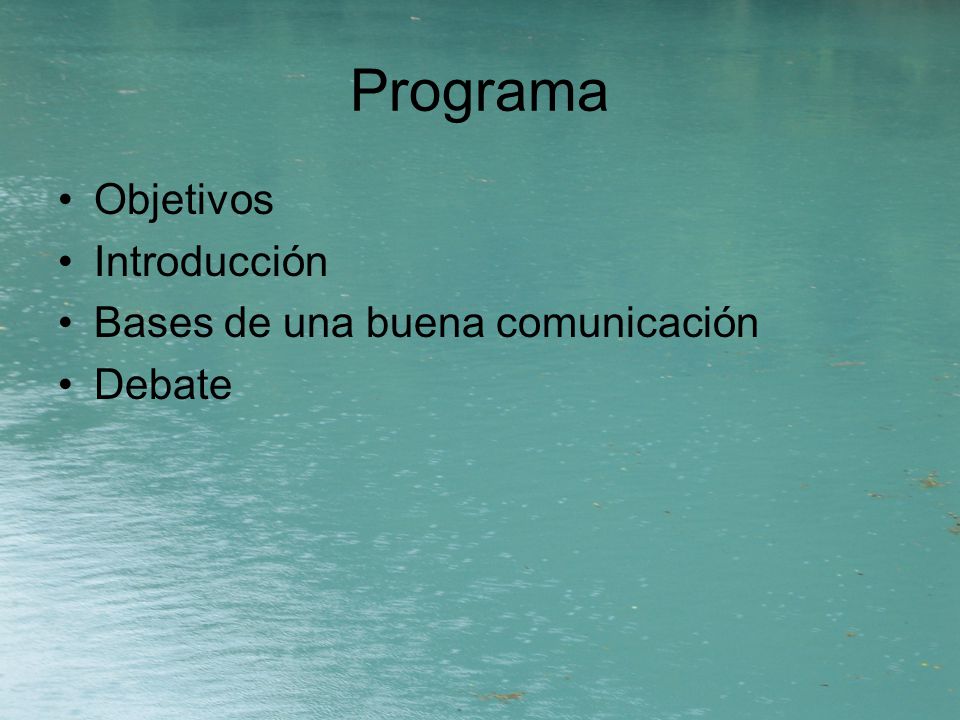 Programa

• Objetivos
• Introducción
• Bases de una buena comunicación
• Debate